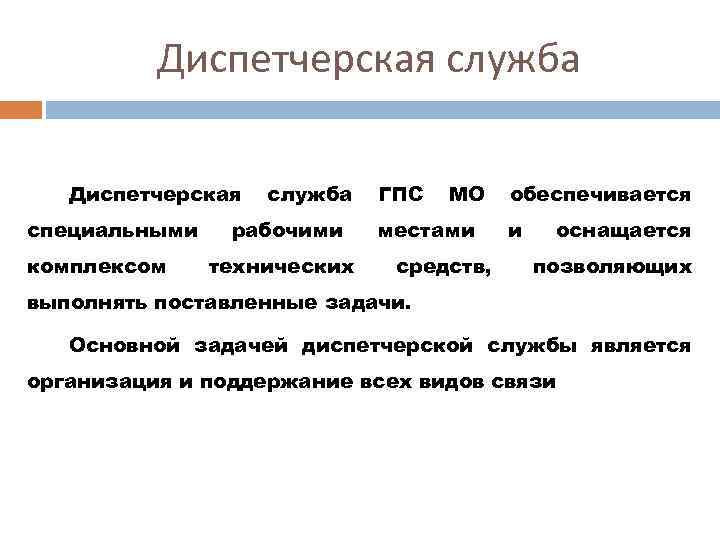 Диспетчерская служба

Диспетчерская служба ГПС МО обеспечивается специальными рабочими местами и оснащается комплексом технических средств, позволяющих выполнять поставленные задачи.

Основной задачей диспетчерской службы является организация и поддержание всех видов связи